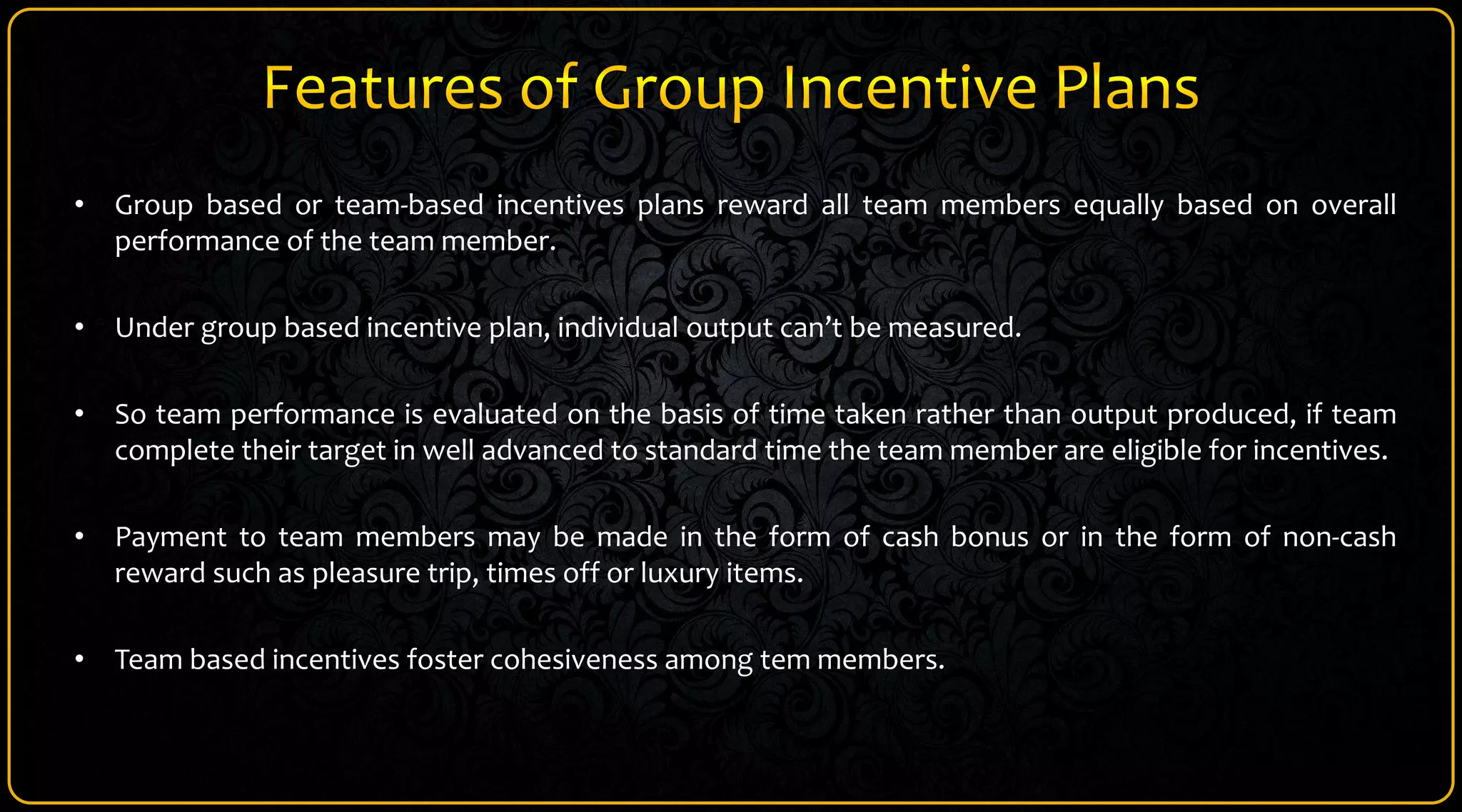 Features of Group Incentive Plans

• Group based or team-based incentives plans reward all team members equally based on overall performance of the team member.

• Under group based incentive plan, individual output can't be measured.

• So team performance is evaluated on the basis of time taken rather than output produced, if team complete their target in well advanced to standard time the team member are eligible for incentives.

• Payment to team members may be made in the form of cash bonus or in the form of non-cash reward such as pleasure trip, times off or luxury items.

• Team based incentives foster cohesiveness among tem members.